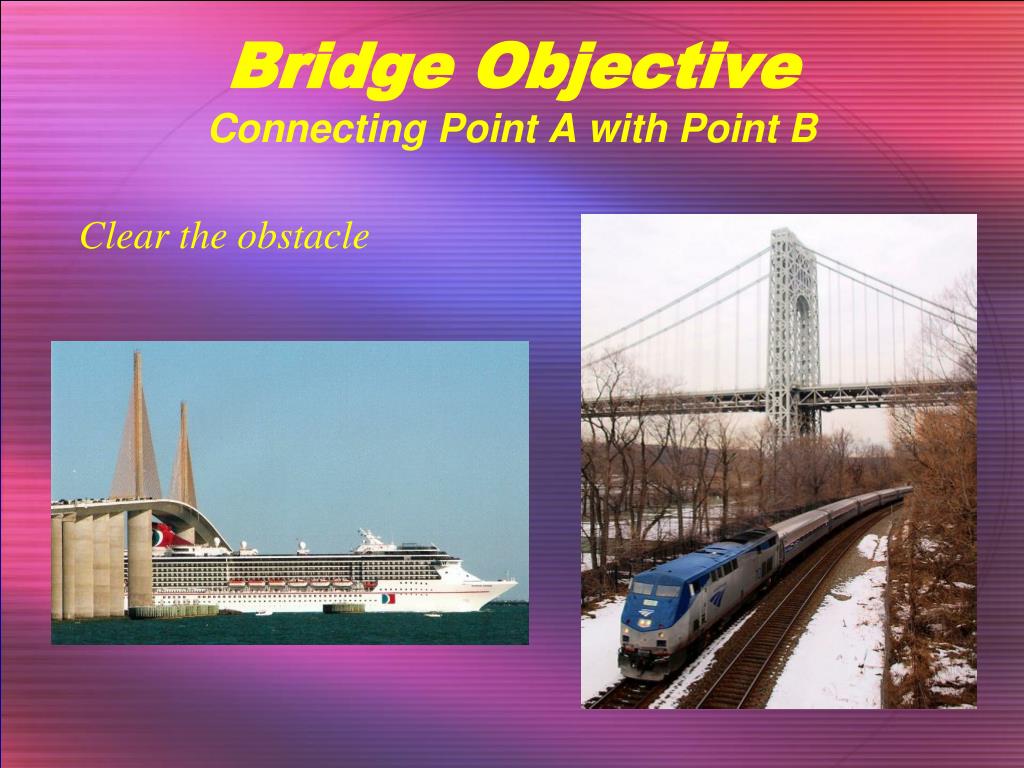 Bridge Objective
Connecting Point A with Point B

Clear the obstacle